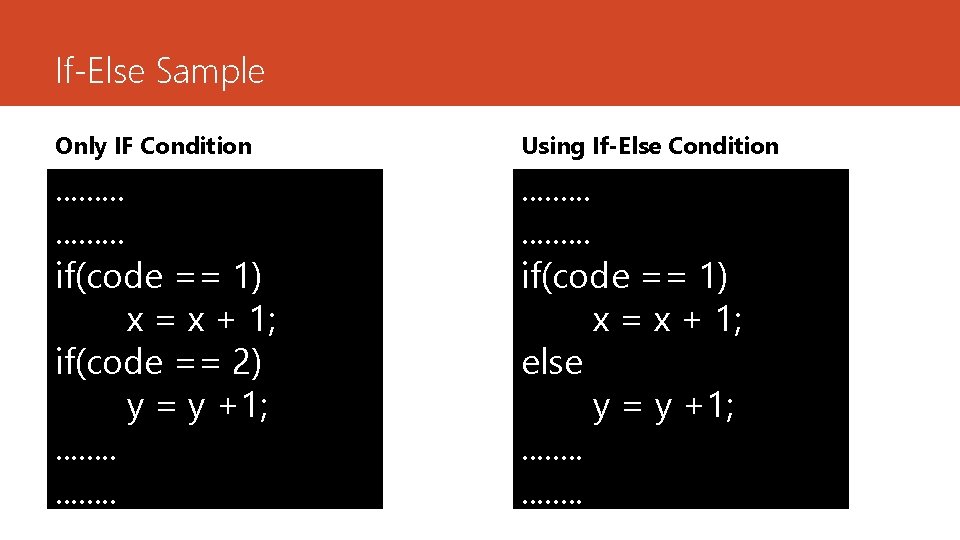 If-Else Sample

Only IF Condition

………
………
if(code == 1)
x = x + 1;
if(code == 2)
y = y +1;
……..
……..

Using If-Else Condition

………
………
if(code == 1)
x = x + 1;
else
y = y +1;
……..
……..